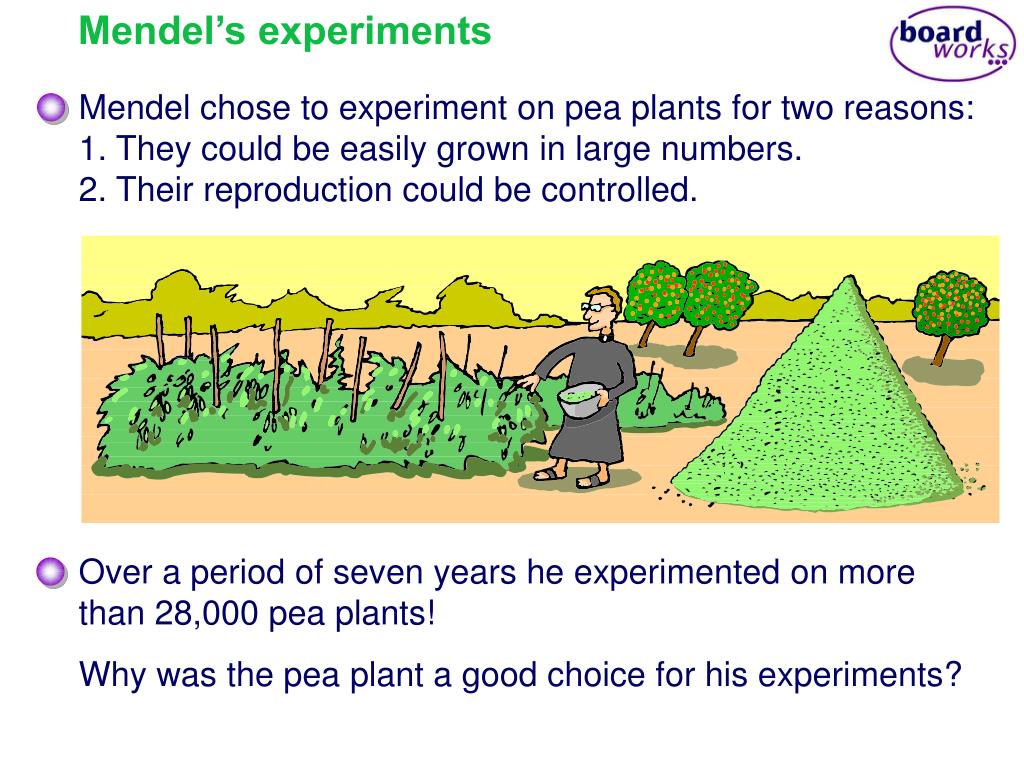 Mendel's experiments

board works

Mendel chose to experiment on pea plants for two reasons:
1. They could be easily grown in large numbers.
2. Their reproduction could be controlled.

Over a period of seven years he experimented on more than 28,000 pea plants!

Why was the pea plant a good choice for his experiments?